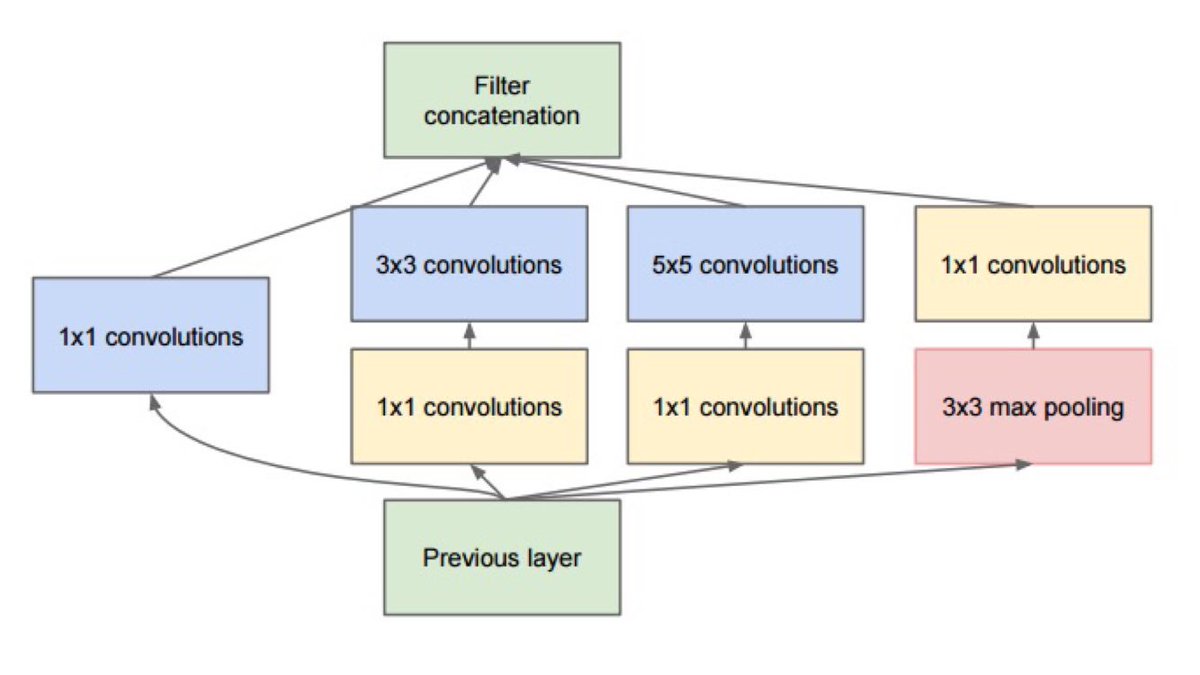 Filter concatenation

3x3 convolutions

5x5 convolutions

1x1 convolutions

1x1 convolutions

1x1 convolutions

1x1 convolutions

3x3 max pooling

Previous layer